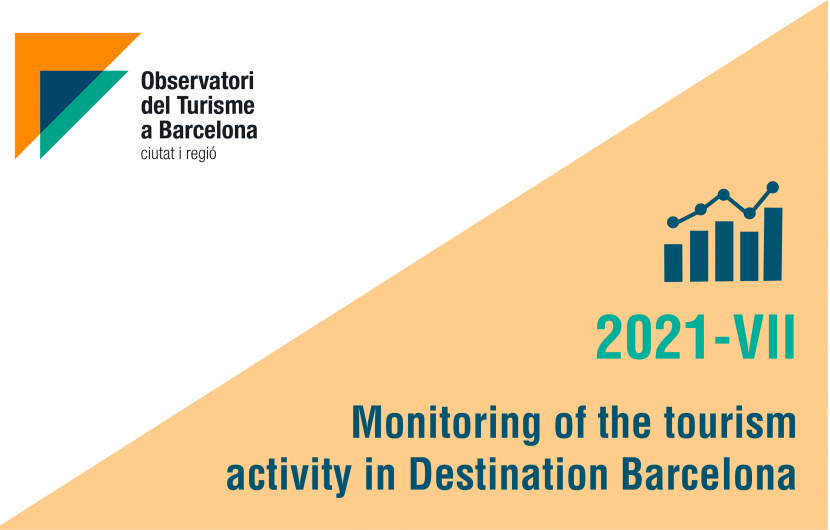 Observatori del Turisme a Barcelona
ciutat i regió

2021-VII

Monitoring of the tourism activity in Destination Barcelona